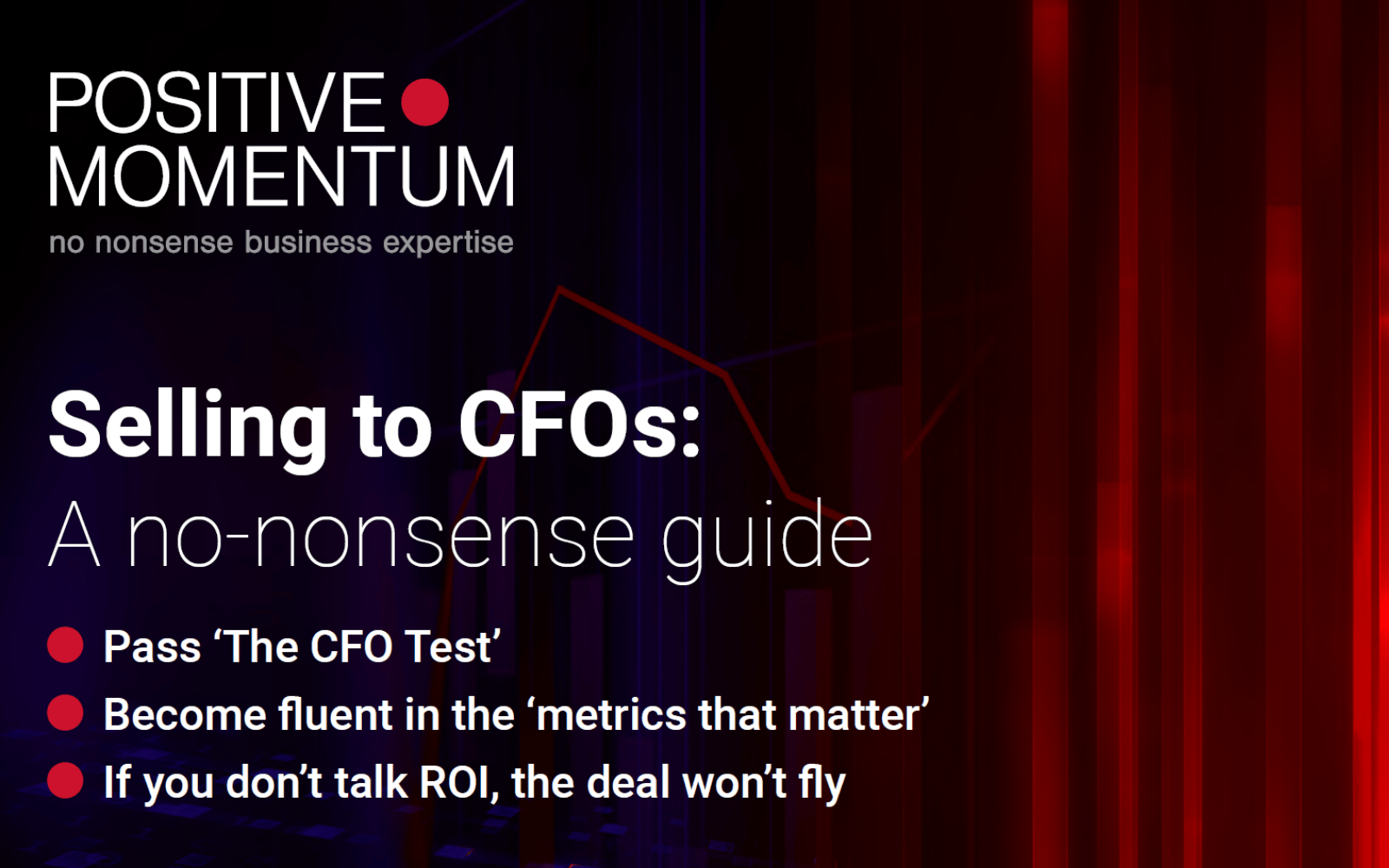 POSITIVE
MOMENTUM
no nonsense business expertise

Selling to CFOs:
A no-nonsense guide

Pass ‘The CFO Test’
Become fluent in the ‘metrics that matter’
If you don’t talk ROI, the deal won’t fly